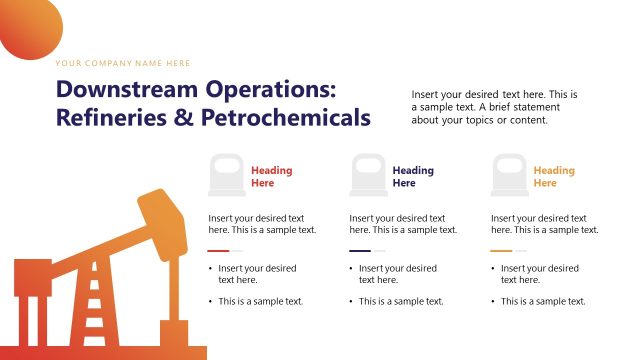 YOUR COMPANY NAME HERE

Downstream Operations: Refineries & Petrochemicals

Insert your desired text here. This is a sample text. A brief statement about your topics or content.

Heading Here

Insert your desired text here. This is a sample text.

• Insert your desired text here.
• This is a sample text.

Heading Here

Insert your desired text here. This is a sample text.

• Insert your desired text here.
• This is a sample text.

Heading Here

Insert your desired text here. This is a sample text.

• Insert your desired text here.
• This is a sample text.